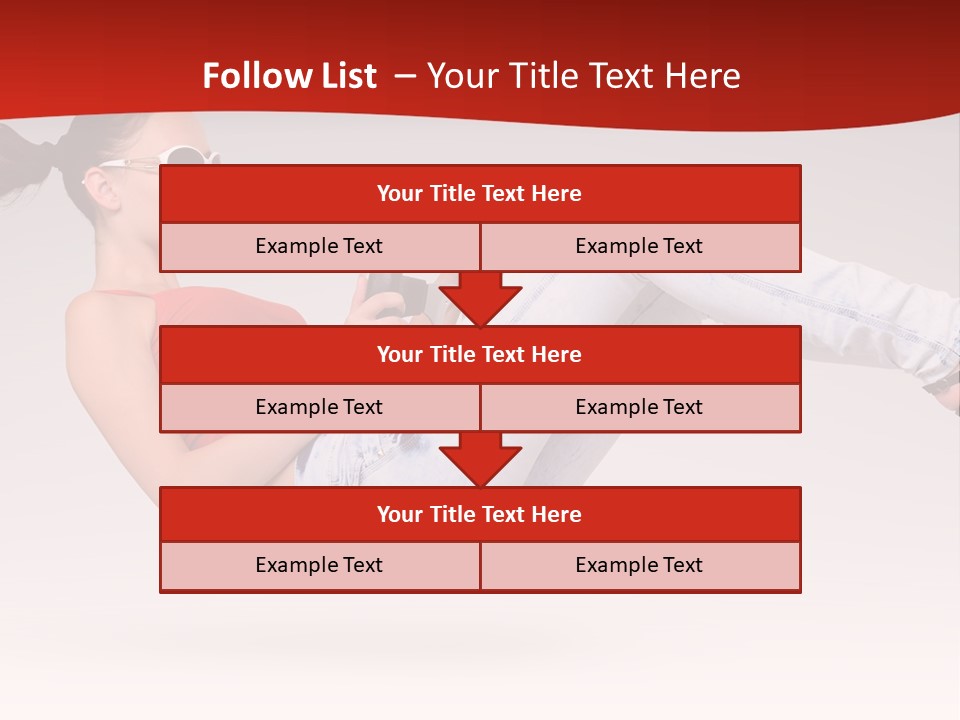 Follow List – Your Title Text Here

Your Title Text Here

Example Text

Example Text

Your Title Text Here

Example Text

Example Text

Your Title Text Here

Example Text

Example Text